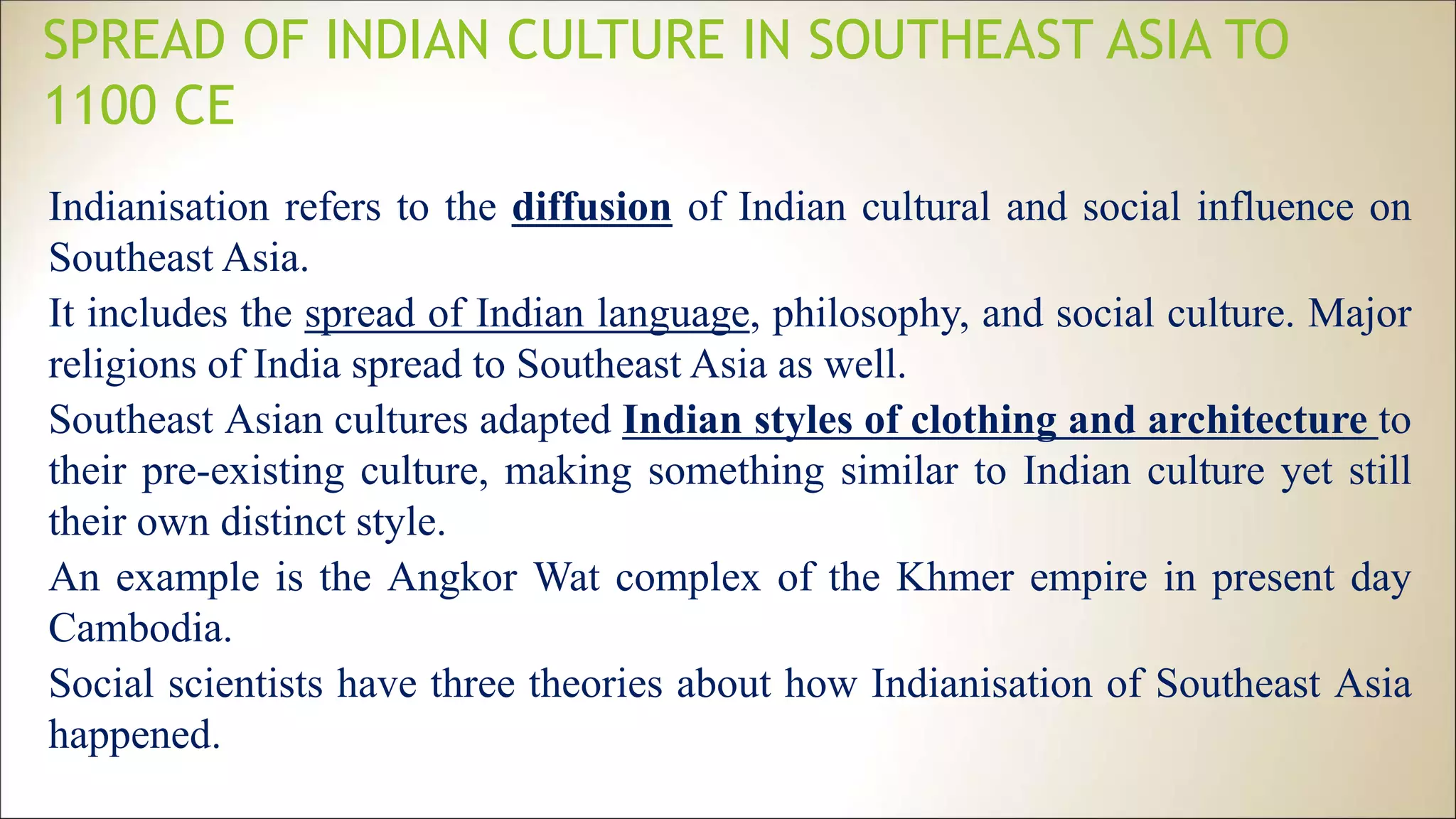 SPREAD OF INDIAN CULTURE IN SOUTHEAST ASIA TO 1100 CE

Indianisation refers to the diffusion of Indian cultural and social influence on Southeast Asia.

It includes the spread of Indian language, philosophy, and social culture. Major religions of India spread to Southeast Asia as well.

Southeast Asian cultures adapted Indian styles of clothing and architecture to their pre-existing culture, making something similar to Indian culture yet still their own distinct style.

An example is the Angkor Wat complex of the Khmer empire in present day Cambodia.

Social scientists have three theories about how Indianisation of Southeast Asia happened.